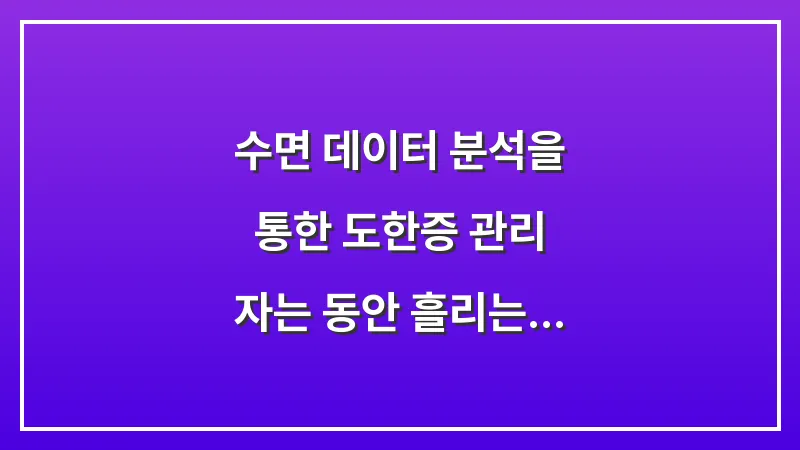 수면 데이터 분석을
통한 도한증 관리
자는 동안 흘리는...